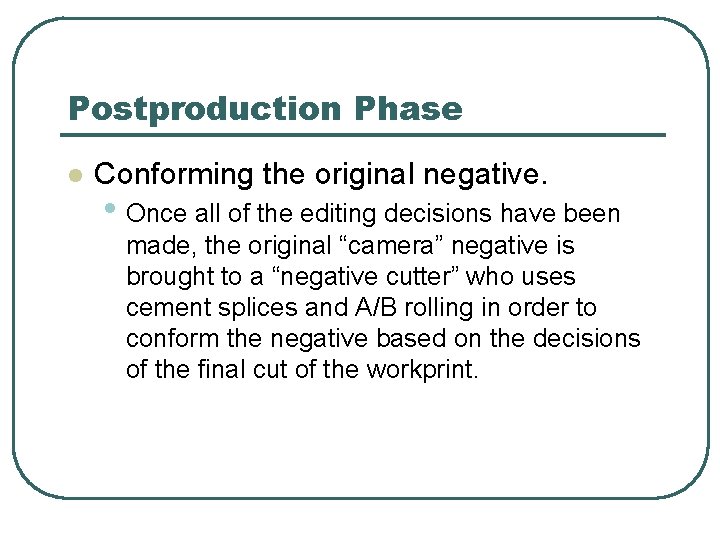 Postproduction Phase

Conforming the original negative.

Once all of the editing decisions have been made, the original “camera” negative is brought to a “negative cutter” who uses cement splices and A/B rolling in order to conform the negative based on the decisions of the final cut of the workprint.